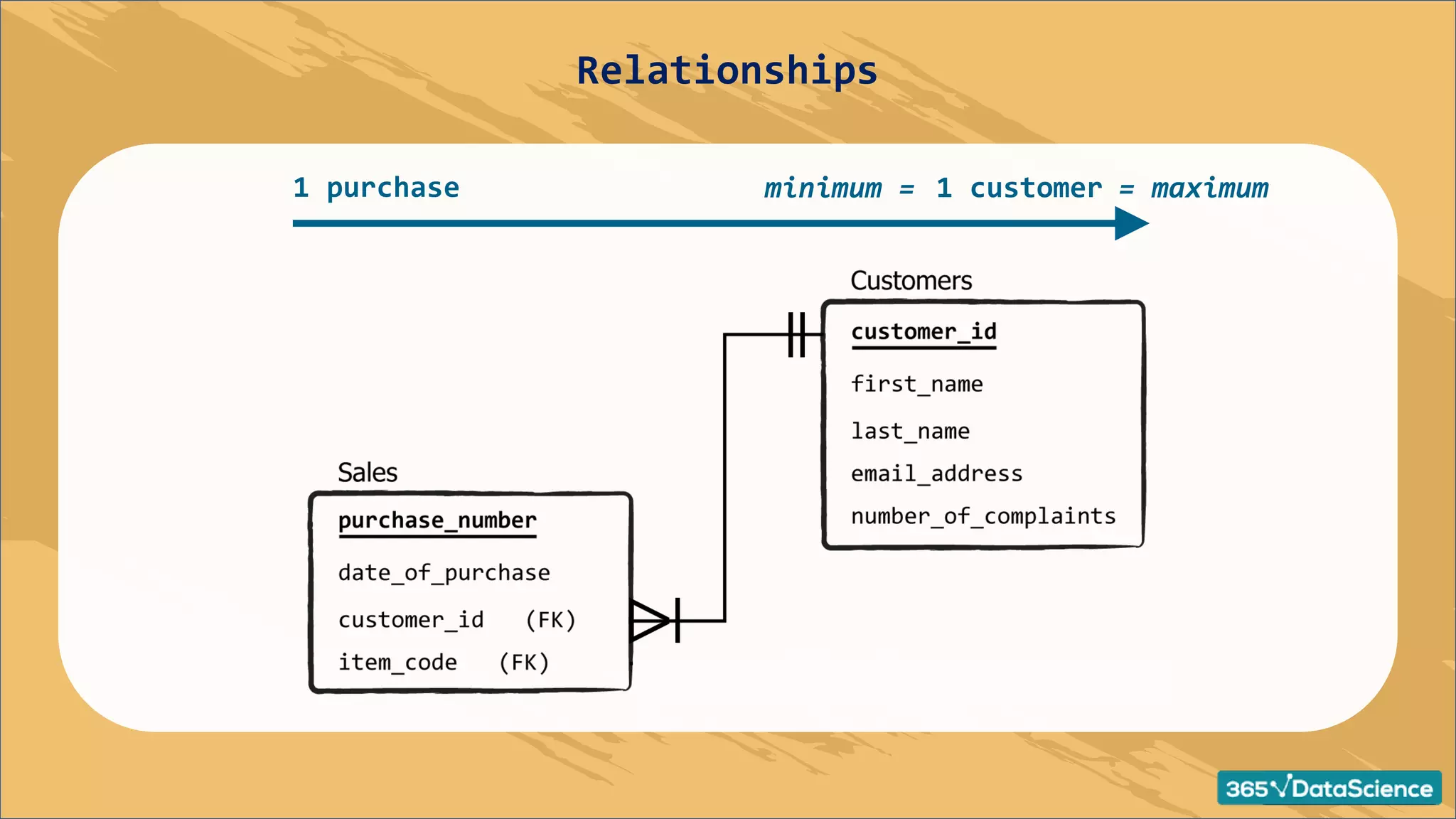 Relationships

1 purchase

minimum = 1 customer = maximum

Customers

customer_id

first_name

last_name

email_address

number_of_complaints

Sales

purchase_number

date_of_purchase

customer_id (FK)

item_code (FK)

365√DataScience